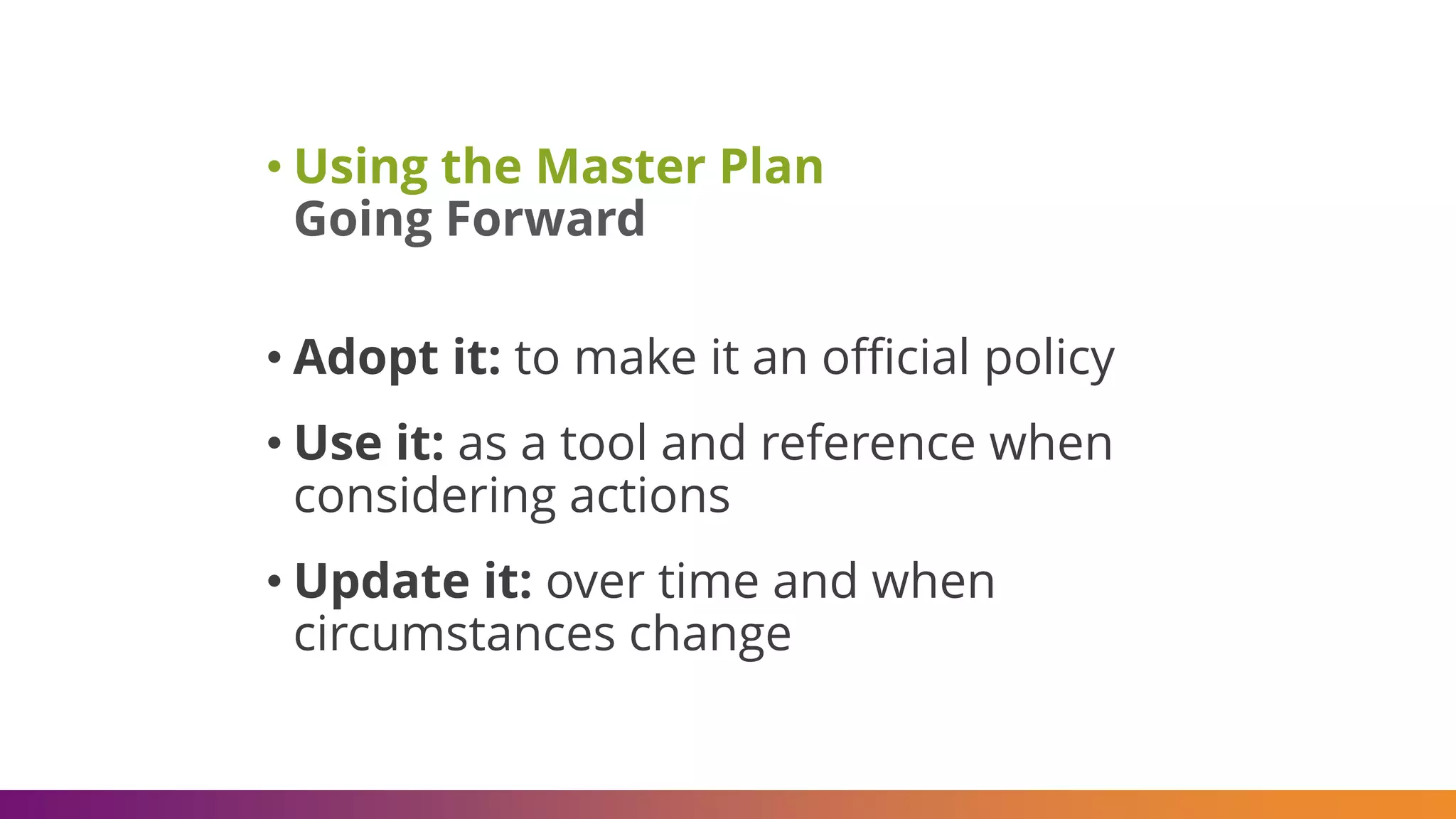 • Using the Master Plan
Going Forward

• Adopt it: to make it an official policy

• Use it: as a tool and reference when considering actions

• Update it: over time and when circumstances change